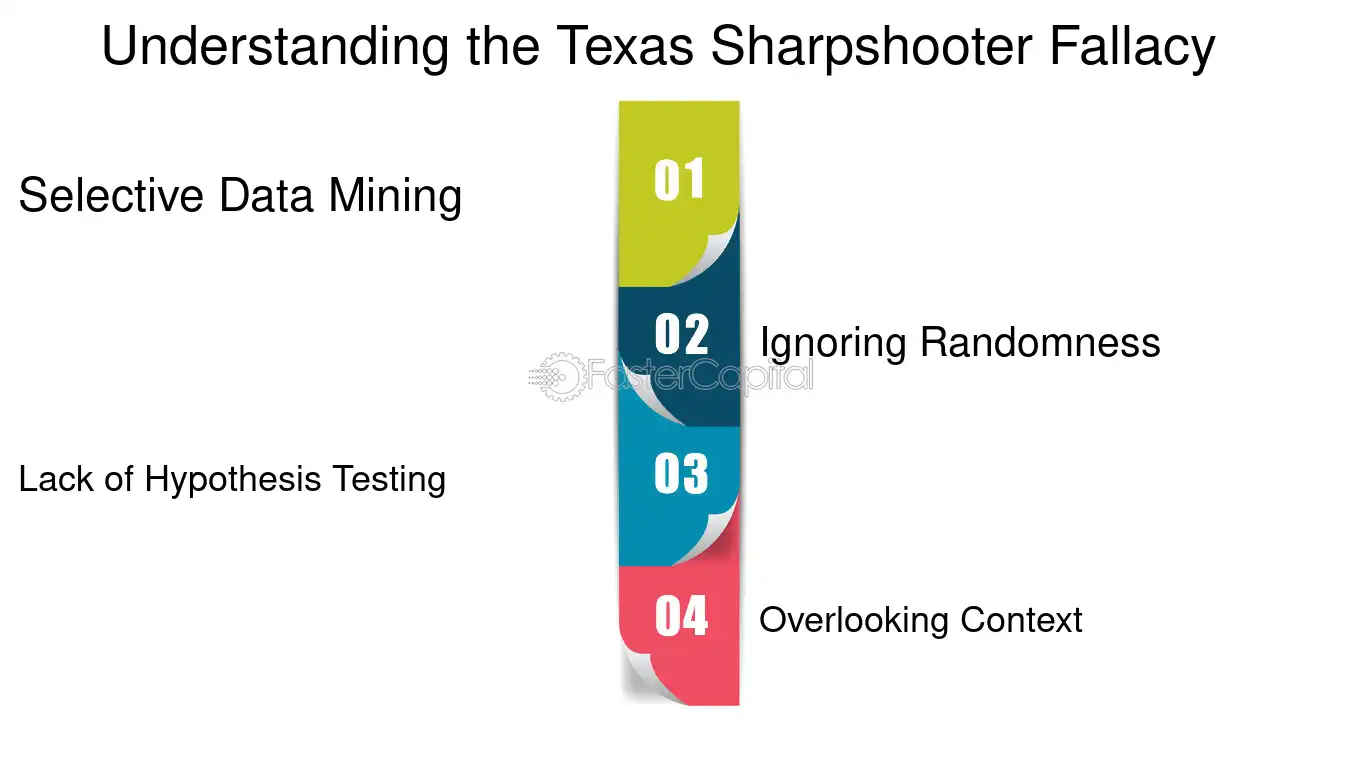 Understanding the Texas Sharpshooter Fallacy

01

Selective Data Mining

02

Ignoring Randomness

FasterCapital

03

Lack of Hypothesis Testing

04

Overlooking Context